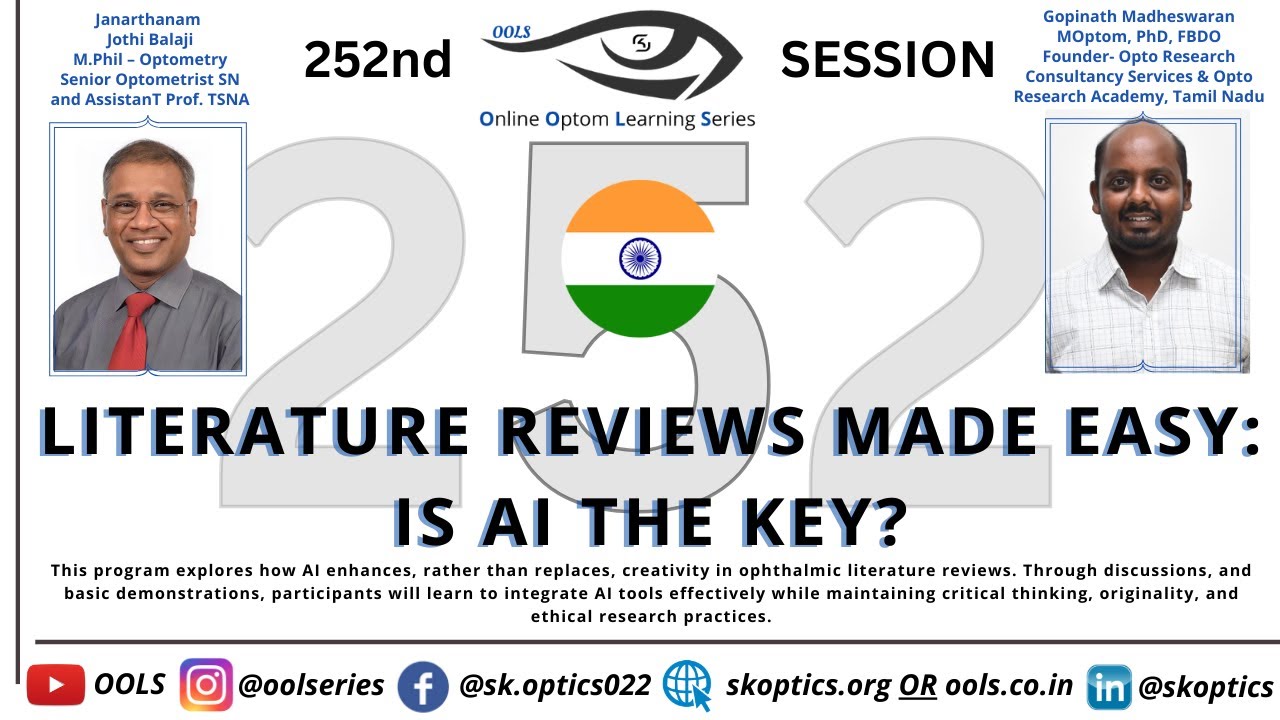 Janarthanam
Jothi Balaji
M.Phil – Optometry
Senior Optometrist SN
and AssistanT Prof. TSNA

252nd

OOLS

Online Optom Learning Series

SESSION

Gopinath Madheswaran
MOptom, PhD, FBDO
Founder- Opto Research
Consultancy Services & Opto
Research Academy, Tamil Nadu

252

LITERATURE REVIEWS MADE EASY:
IS AI THE KEY?

This program explores how AI enhances, rather than replaces, creativity in ophthalmic literature reviews. Through discussions, and basic demonstrations, participants will learn to integrate AI tools effectively while maintaining critical thinking, originality, and ethical research practices.

OOLS @oolseries @sk.optics022 skoptics.org OR ools.co.in @skoptics